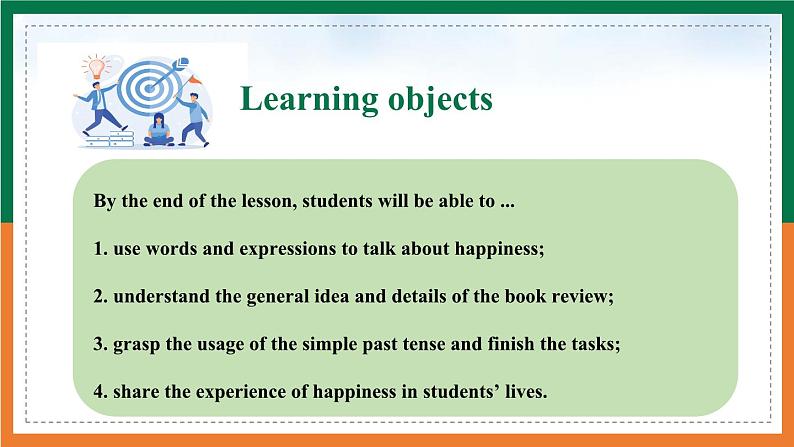 Learning objects

By the end of the lesson, students will be able to ...

1. use words and expressions to talk about happiness;

2. understand the general idea and details of the book review;

3. grasp the usage of the simple past tense and finish the tasks;

4. share the experience of happiness in students' lives.